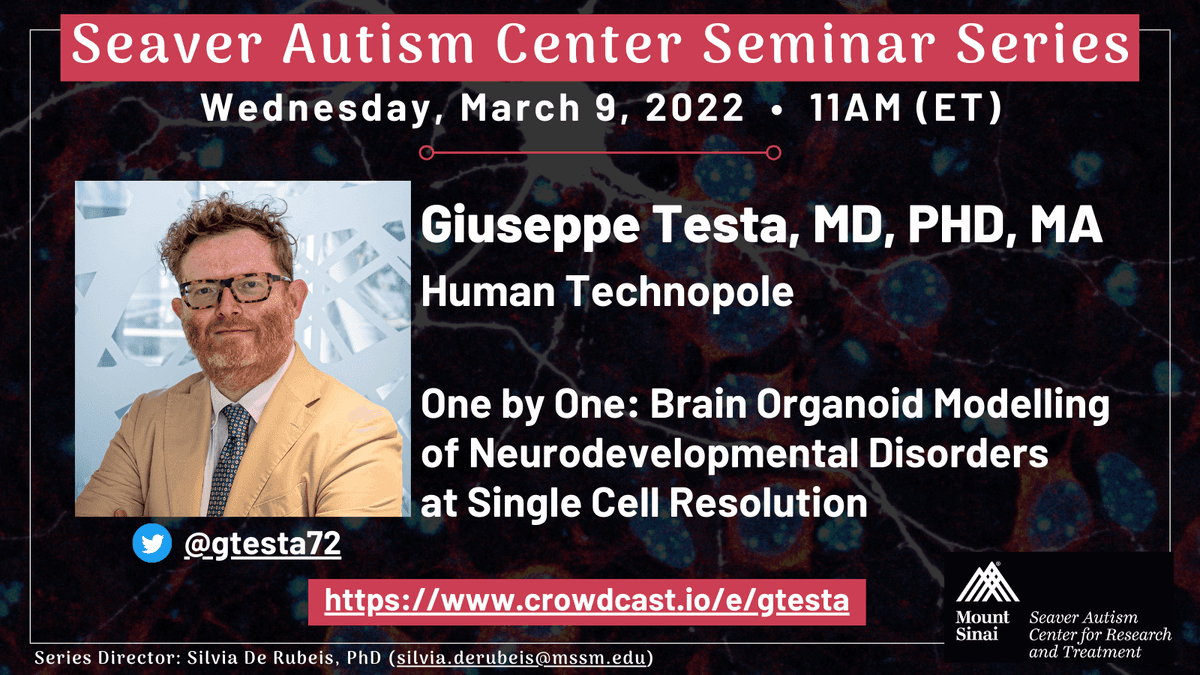 Seaver Autism Center Seminar Series

Wednesday, March 9, 2022 • 11AM (ET)

Giuseppe Testa, MD, PHD, MA

Human Technopole

One by One: Brain Organoid Modelling of Neurodevelopmental Disorders at Single Cell Resolution

@gtesta72

https://www.crowdcast.io/e/gtesta

Mount Sinai

Seaver Autism Center for Research and Treatment

Series Director: Silvia De Rubeis, PhD (silvia.derubeis@mssm.edu)